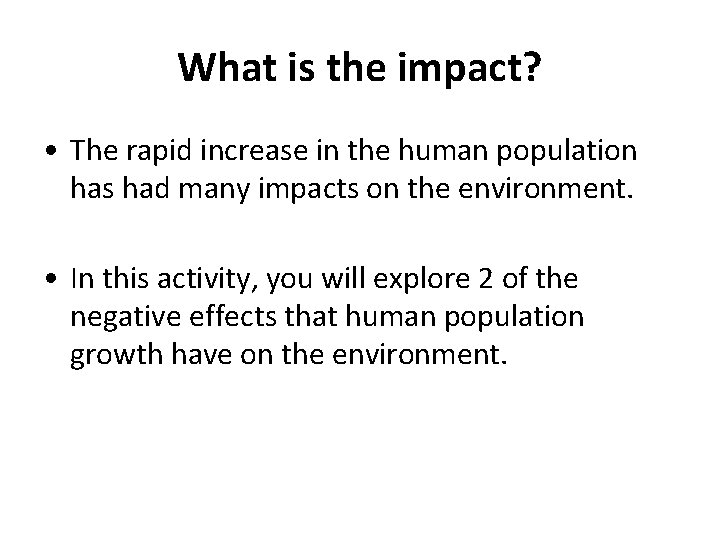 What is the impact?

• The rapid increase in the human population has had many impacts on the environment.

• In this activity, you will explore 2 of the negative effects that human population growth have on the environment.